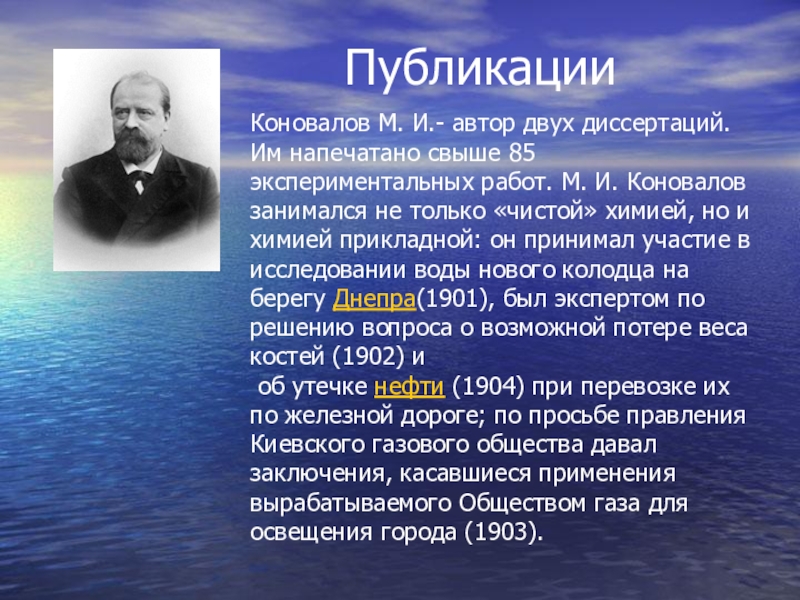 Публикации

Коновалов М. И.- автор двух диссертаций. Им напечатано свыше 85 экспериментальных работ. М. И. Коновалов занимался не только «чистой» химией, но и химией прикладной: он принимал участие в исследовании воды нового колодца на берегу Днепра(1901), был экспертом по решению вопроса о возможной потере веса костей (1902) и

об утечке нефти (1904) при перевозке их по железной дороге; по просьбе правления Киевского газового общества давал заключения, касавшиеся применения вырабатываемого Обществом газа для освещения города (1903).